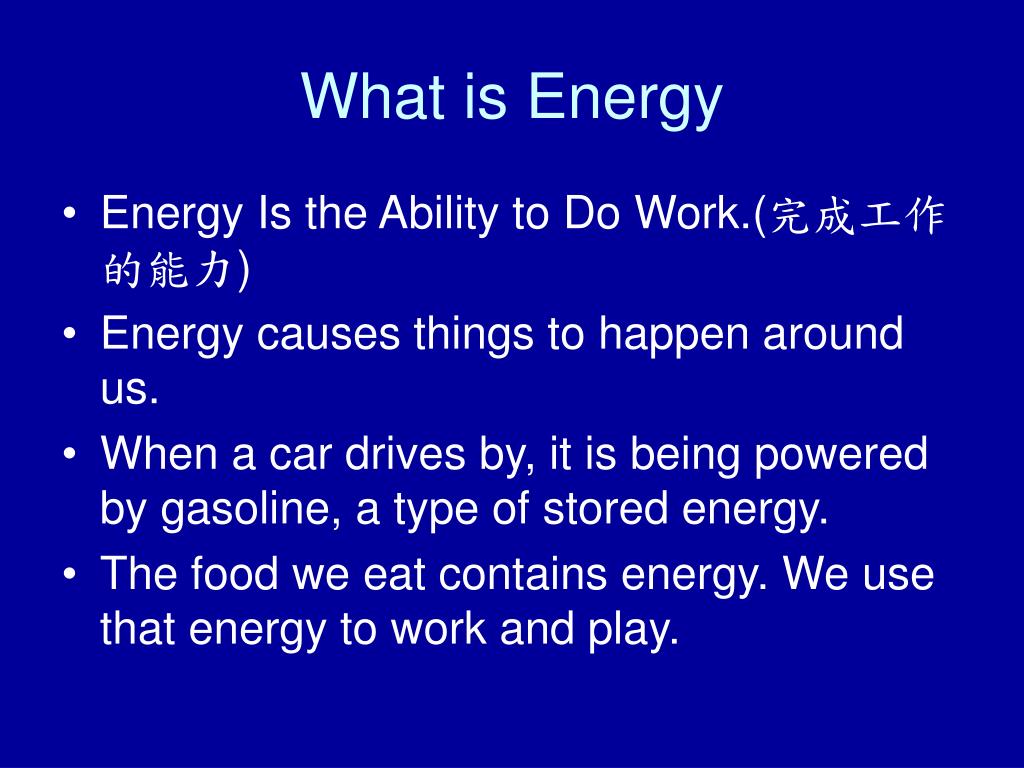 What is Energy

• Energy Is the Ability to Do Work.(完成工作的能力)
• Energy causes things to happen around us.
• When a car drives by, it is being powered by gasoline, a type of stored energy.
• The food we eat contains energy. We use that energy to work and play.